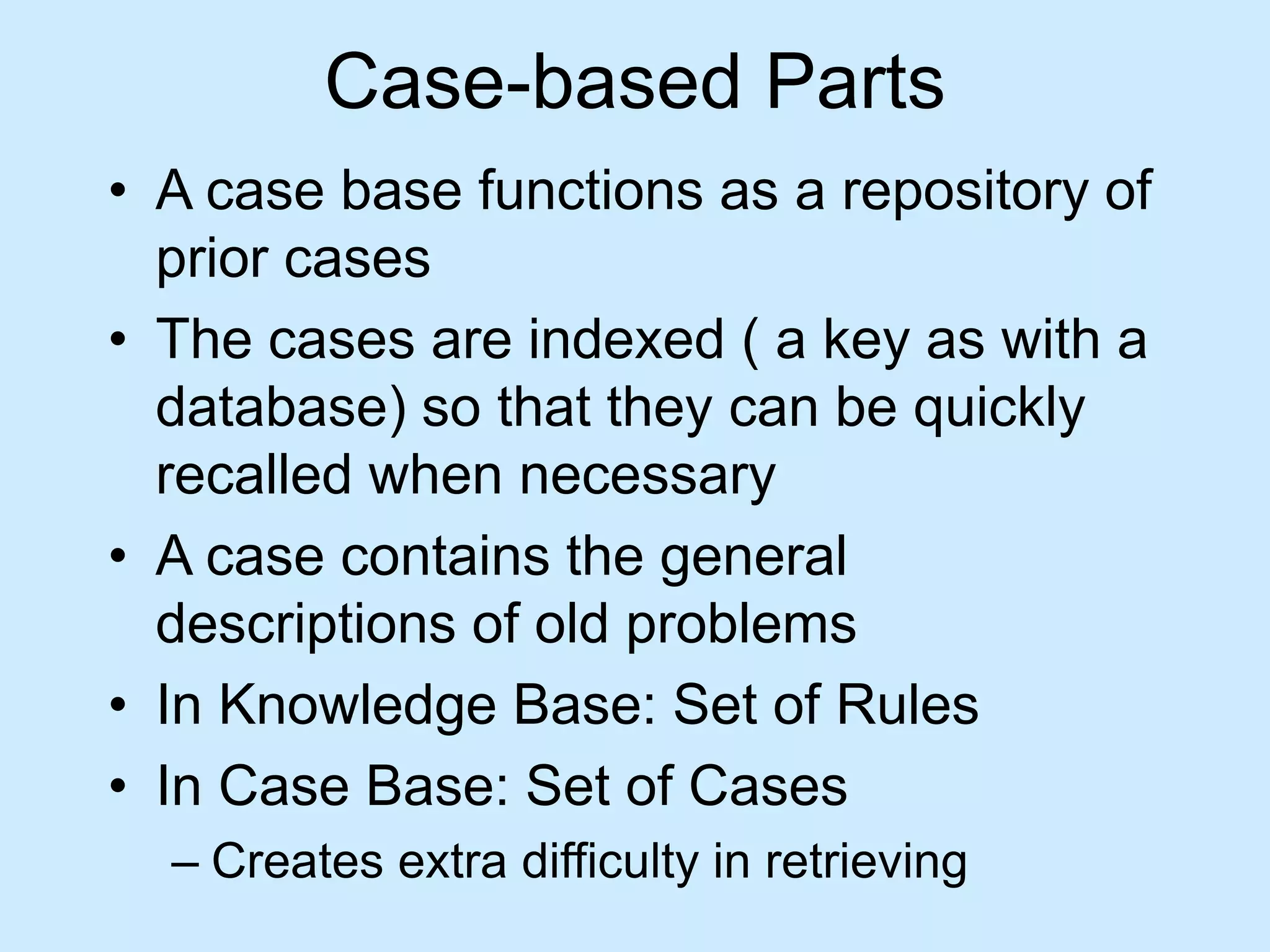 Case-based Parts

• A case base functions as a repository of prior cases

• The cases are indexed ( a key as with a database) so that they can be quickly recalled when necessary

• A case contains the general descriptions of old problems

• In Knowledge Base: Set of Rules

• In Case Base: Set of Cases

– Creates extra difficulty in retrieving